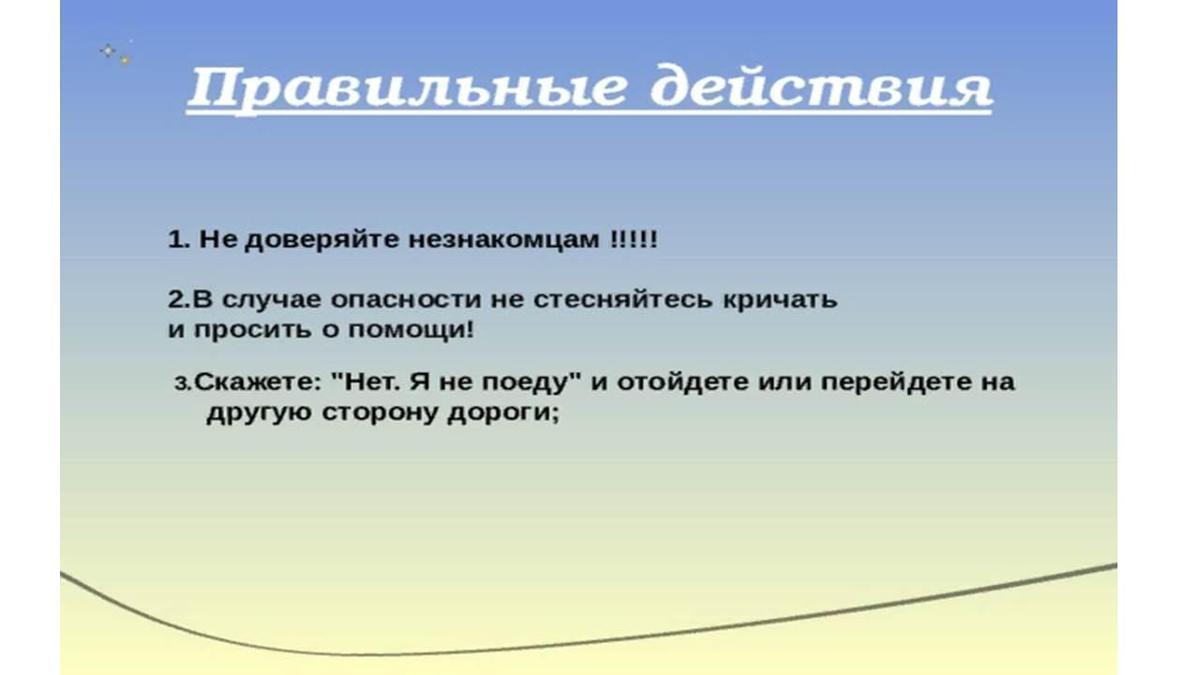 Правильные действия

1. Не доверяйте незнакомцам !!!!!

2.В случае опасности не стесняйтесь кричать и просить о помощи!

3.Скажете: "Нет. Я не поеду" и отойдете или перейдете на другую сторону дороги;